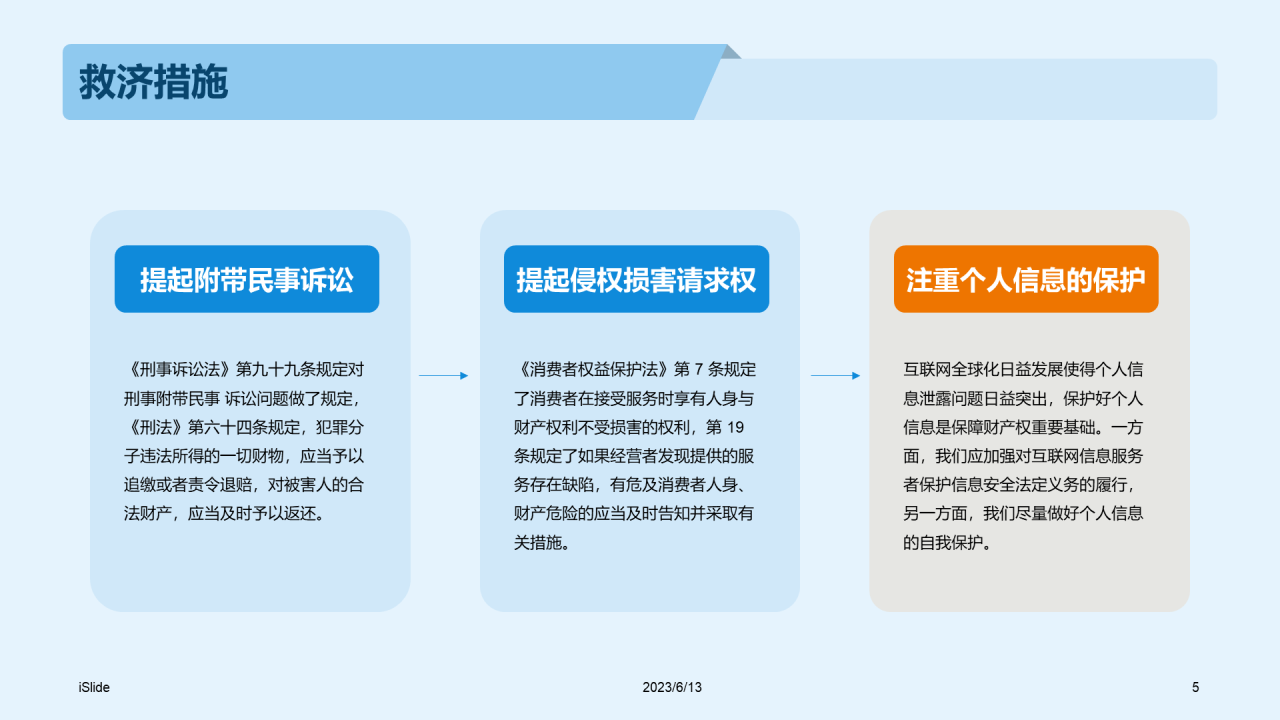 救济措施

提起附带民事诉讼

《刑事诉讼法》第九十九条规定对刑事附带民事 诉讼问题做了规定，《刑法》第六十四条规定，犯罪分子违法所得的一切财物，应当予以追缴或者责令退赔，对被害人的合法财产，应当及时予以返还。

提起侵权损害请求权

《消费者权益保护法》第 7 条规定了消费者在接受服务时享有人身与财产权利不受损害的权利，第 19 条规定了如果经营者发现提供的服务存在缺陷，有危及消费者人身、财产危险的应当及时告知并采取有关措施。

注重个人信息的保护

互联网全球化日益发展使得个人信息泄露问题日益突出，保护好个人信息是保障财产权重要基础。一方面，我们应加强对互联网信息服务者保护信息安全法定义务的履行，另一方面，我们尽量做好个人信息的自我保护。

iSlide

2023/6/13

5